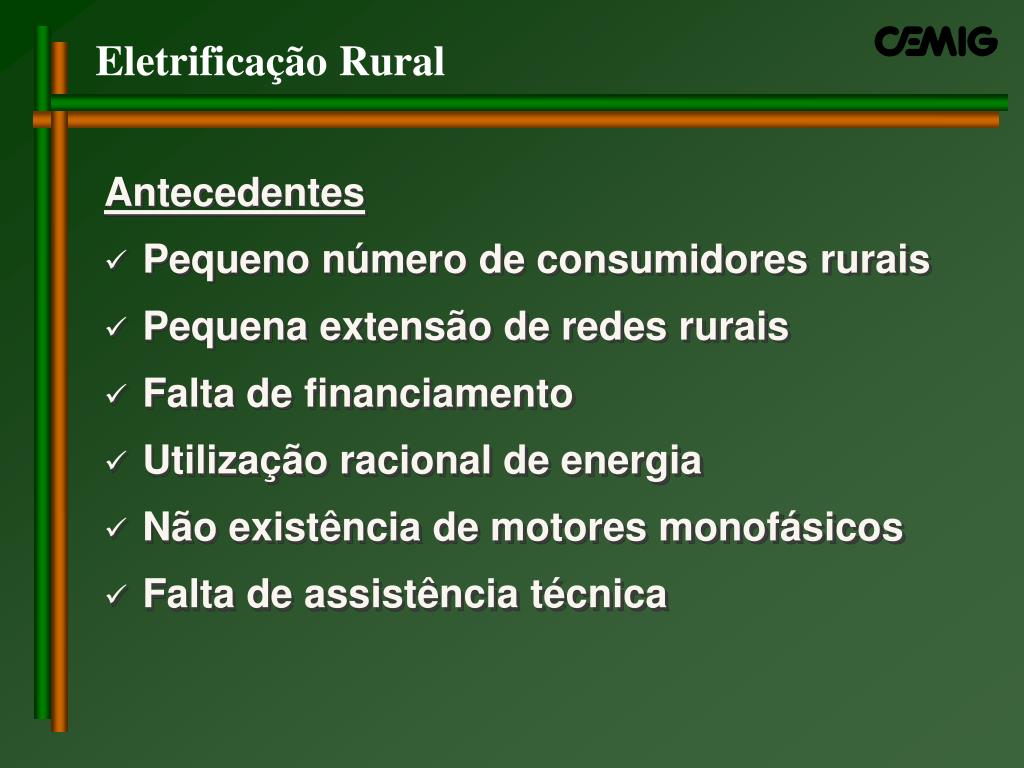 Eletrificação Rural

CEMIG

Antecedentes

✓ Pequeno número de consumidores rurais

✓ Pequena extensão de redes rurais

✓ Falta de financiamento

✓ Utilização racional de energia

✓ Não existência de motores monofásicos

✓ Falta de assistência técnica